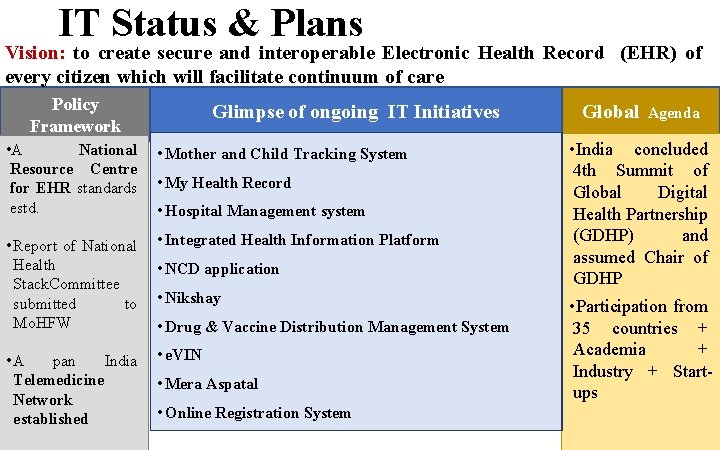 IT Status & Plans

Vision: to create secure and interoperable Electronic Health Record (EHR) of every citizen which will facilitate continuum of care

Policy Framework

•A National Resource Centre for EHR standards estd.

•Report of National Health StackCommittee submitted to MoHFW

•A pan India Telemedicine Network established

Glimpse of ongoing IT Initiatives

• Mother and Child Tracking System
• My Health Record
• Hospital Management system
• Integrated Health Information Platform
• NCD application
• Nikshay
• Drug & Vaccine Distribution Management System
• eVIN
• Mera Aspatal
• Online Registration System

Global Agenda

•India concluded 4th Summit of Global Digital Health Partnership (GDHP) and assumed Chair of GDHP

•Participation from 35 countries + Academia + Industry + Start-ups